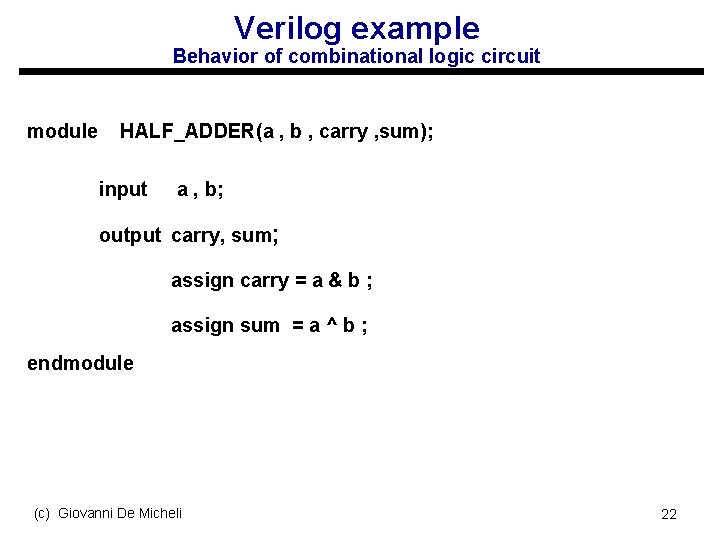 Verilog example
Behavior of combinational logic circuit

module HALF_ADDER(a , b , carry ,sum);

input a , b;

output carry, sum;

assign carry = a & b ;

assign sum = a ^ b ;

endmodule

(c) Giovanni De Micheli

22